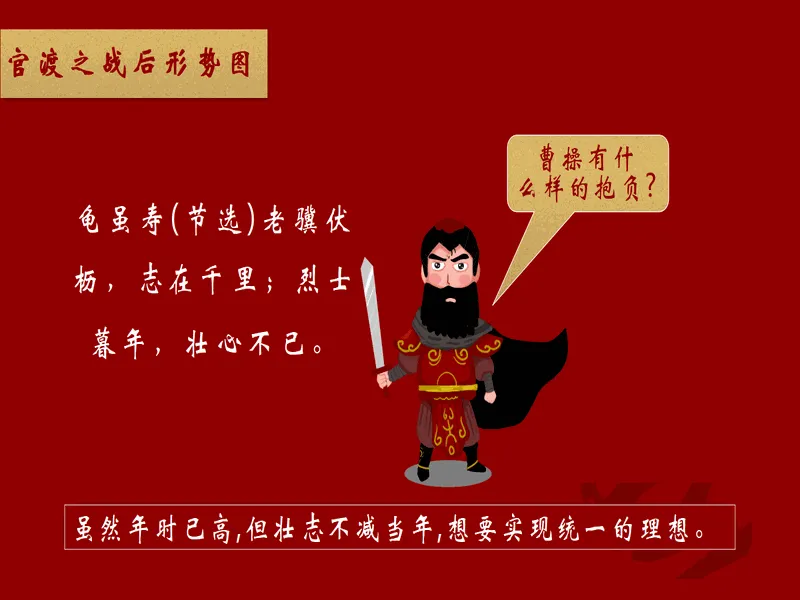 官渡之战后形势图

曹操有什么样的抱负?

龟虽寿(节选)老骥伏枥，志在千里；烈士暮年，壮心不已。

虽然年时已高,但壮志不减当年,想要实现统一的理想。